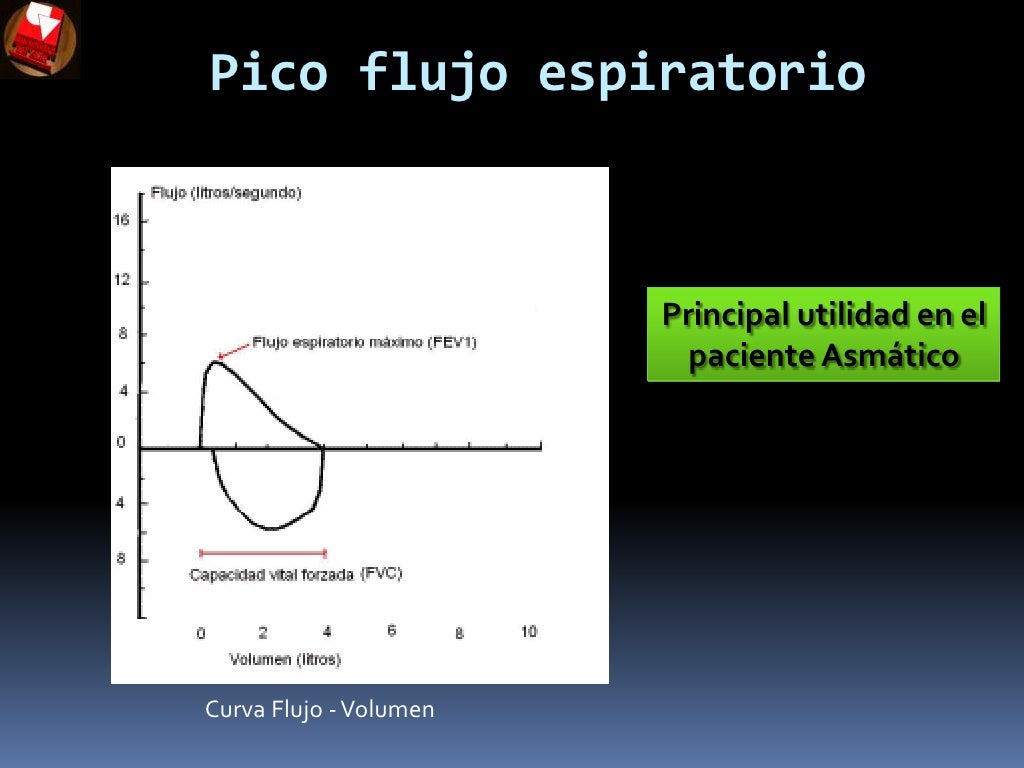 Pico flujo espiratorio

Flujo (litros/segundo)

16

12

8

4

0

4

8

Flujo espiratorio máximo (FEV1)

Capacidad vital forzada (FVC)

0 2 4 6 8 10

Volumen (litros)

Curva Flujo - Volumen

Principal utilidad en el paciente Asmático